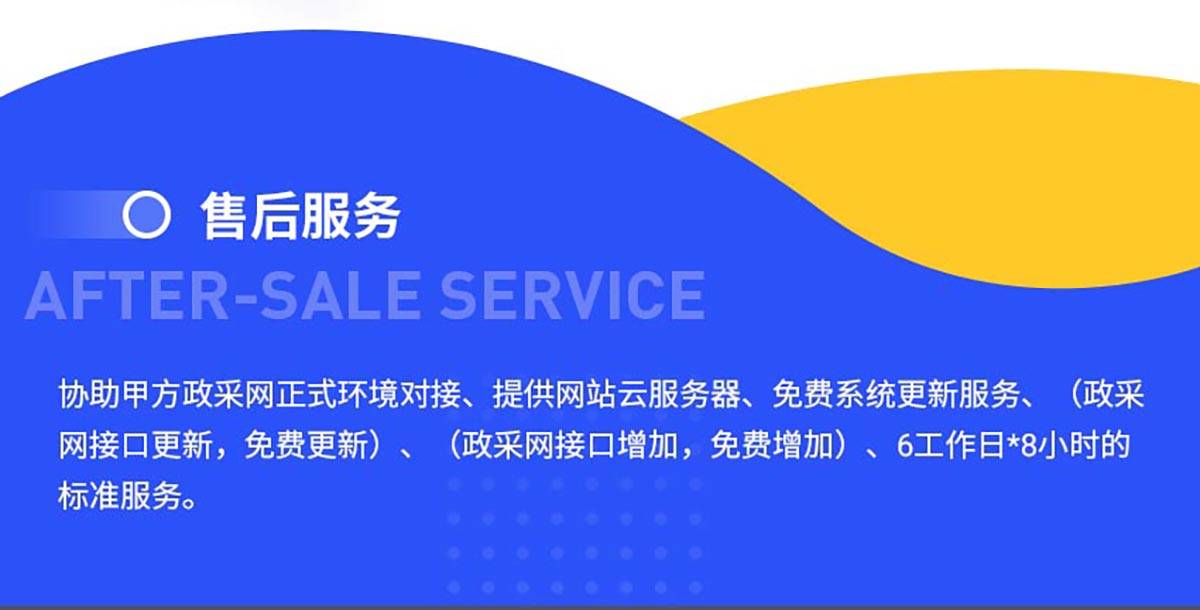 售后服务

AFTER-SALE SERVICE

协助甲方政采网正式环境对接、提供网站云服务器、免费系统更新服务、（政采网接口更新，免费更新）、（政采网接口增加，免费增加）、6工作日*8小时的标准服务。